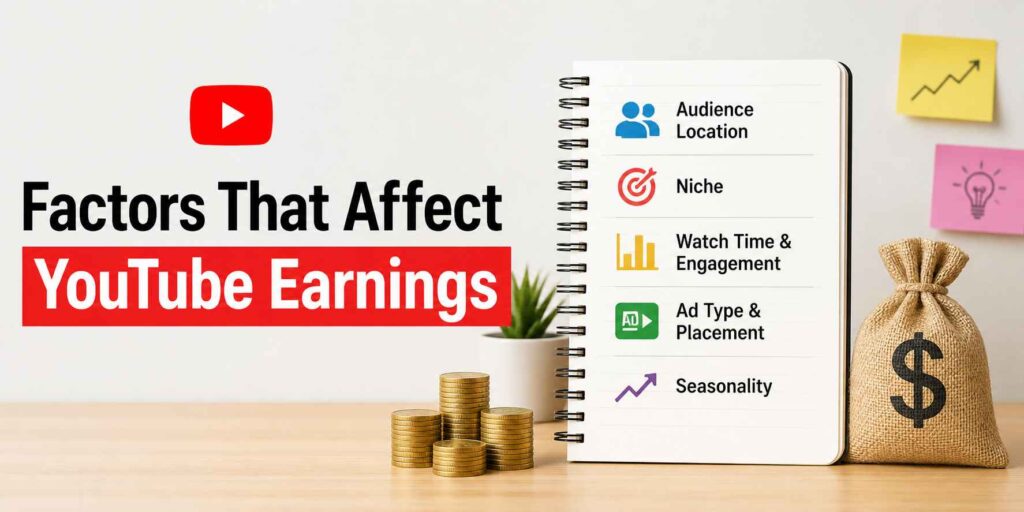 Factors That Affect
YouTube Earnings

Audience Location

Niche

Watch Time & Engagement

AD

Ad Type & Placement

Seasonality

$